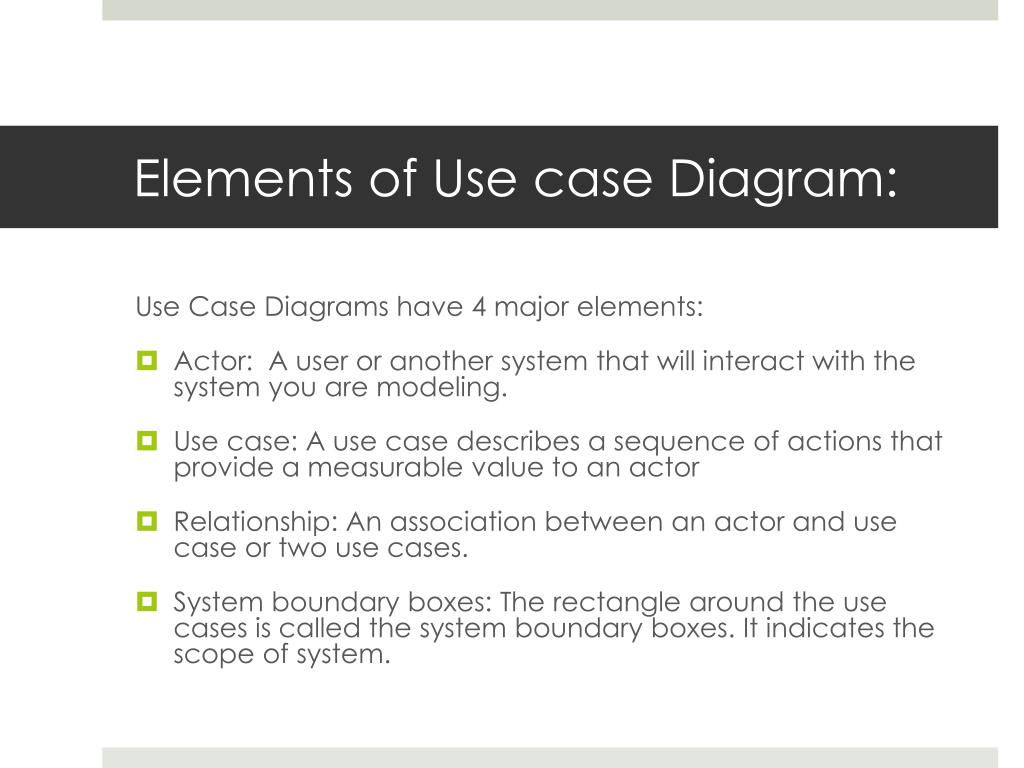 Elements of Use case Diagram:

Use Case Diagrams have 4 major elements:

Actor: A user or another system that will interact with the system you are modeling.

Use case: A use case describes a sequence of actions that provide a measurable value to an actor

Relationship: An association between an actor and use case or two use cases.

System boundary boxes: The rectangle around the use cases is called the system boundary boxes. It indicates the scope of system.